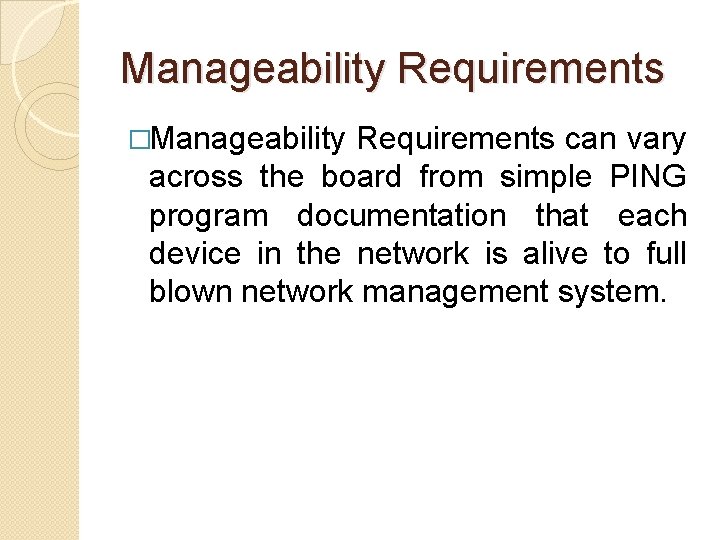 Manageability Requirements

□Manageability Requirements can vary across the board from simple PING program documentation that each device in the network is alive to full blown network management system.